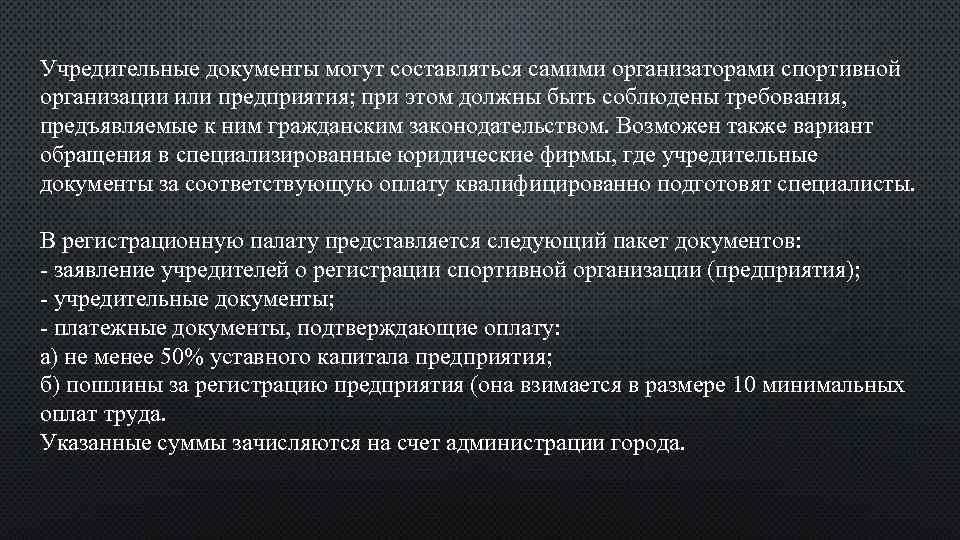 Учредительные документы могут составляться самими организаторами спортивной организации или предприятия; при этом должны быть соблюдены требования, предъявляемые к ним гражданским законодательством. Возможен также вариант обращения в специализированные юридические фирмы, где учредительные документы за соответствующую оплату квалифицированно подготовят специалисты.

В регистрационную палату представляется следующий пакет документов:
- заявление учредителей о регистрации спортивной организации (предприятия);
- учредительные документы;
- платежные документы, подтверждающие оплату:
а) не менее 50% уставного капитала предприятия;
б) пошлины за регистрацию предприятия (она взимается в размере 10 минимальных оплат труда.
Указанные суммы зачисляются на счет администрации города.